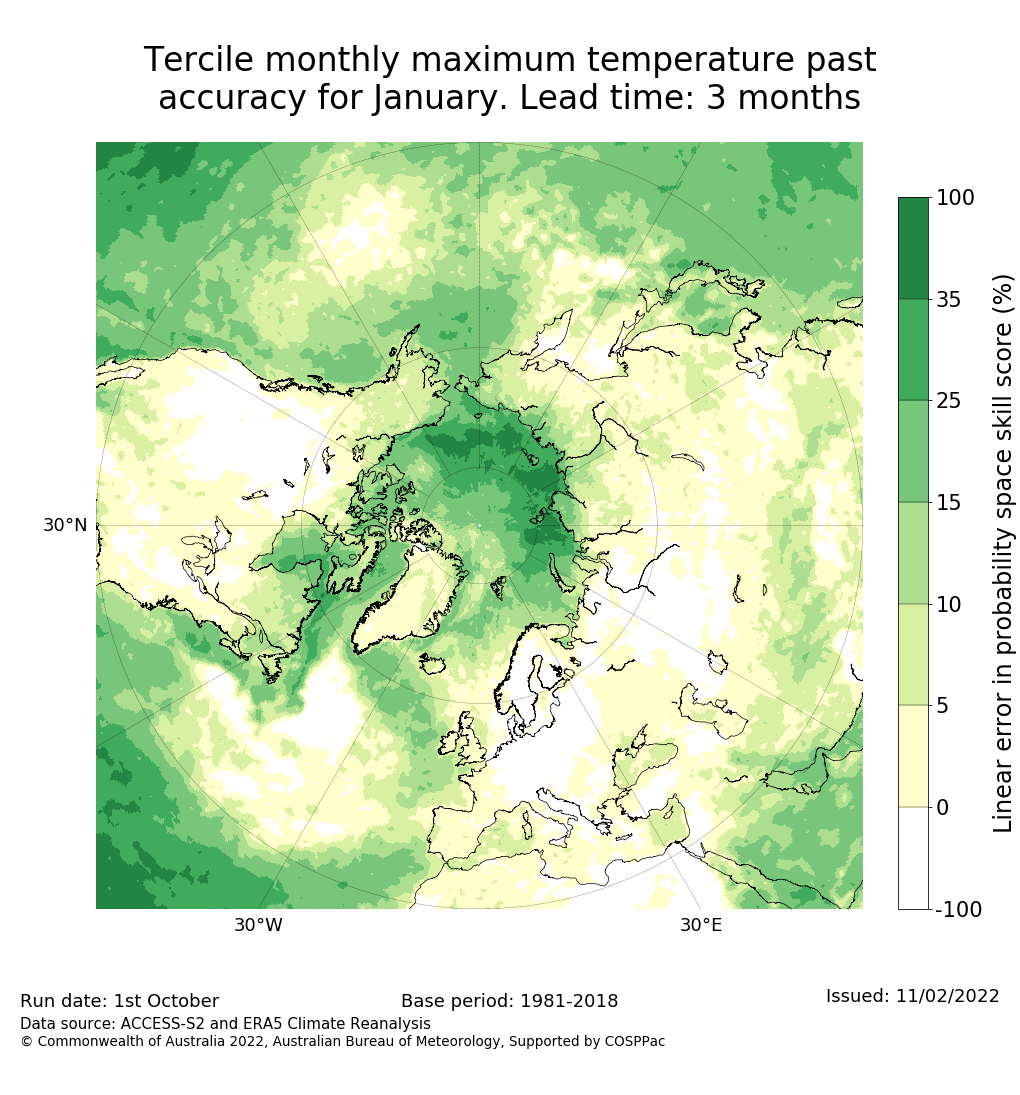 Tercile monthly maximum temperature past accuracy for January. Lead time: 3 months

30°N

30°W

30°E

100
35
25
15
10
5
0
-100

Linear error in probability space skill score (%)

Run date: 1st October

Base period: 1981-2018

Issued: 11/02/2022

Data source: ACCESS-S2 and ERA5 Climate Reanalysis
© Commonwealth of Australia 2022, Australian Bureau of Meteorology, Supported by COSPPac